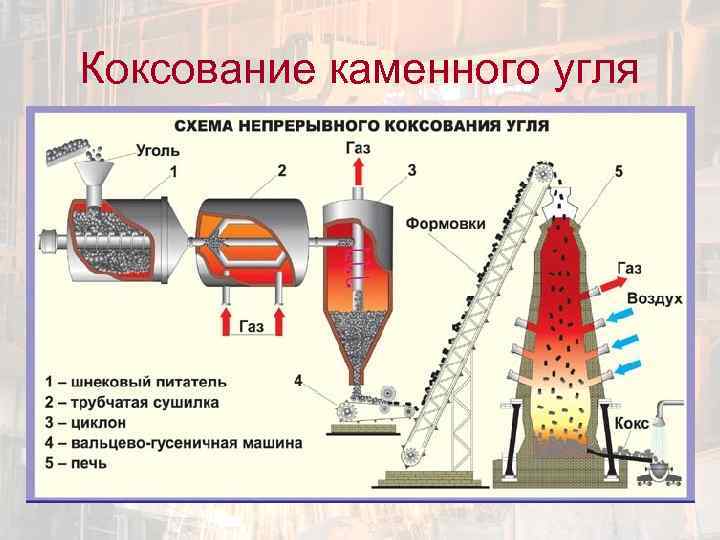 Коксование каменного угля

СХЕМА НЕПРЕРЫВНОГО КОКСОВАНИЯ УГЛЯ

Уголь
1
2
Газ
3
5
Формовки
Газ
Воздух
Газ
4
Кокс

1 – шнековый питатель
2 – трубчатая сушилка
3 – циклон
4 – вальцево-гусеничная машина
5 – печь